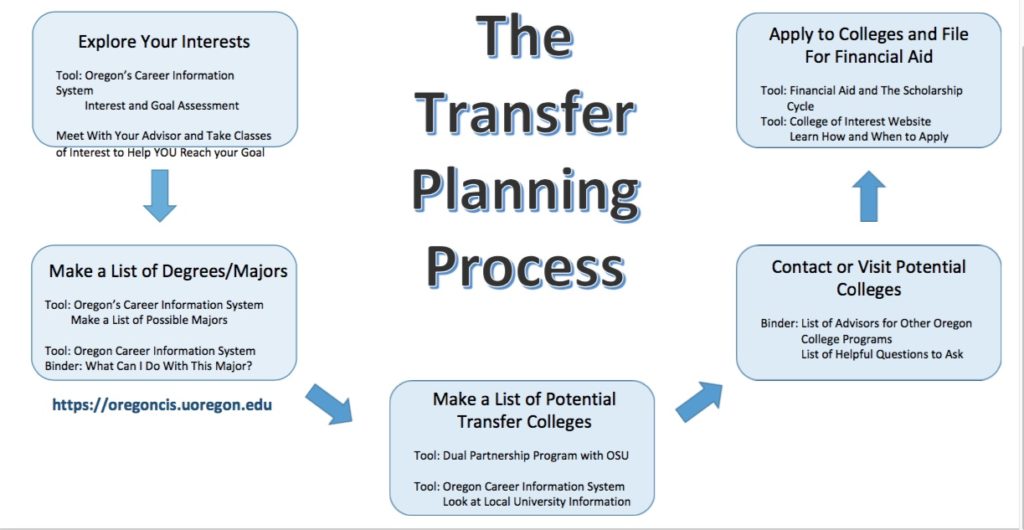 The Transfer Planning Process

Explore Your Interests

Tool: Oregon's Career Information System
Interest and Goal Assessment

Meet With Your Advisor and Take Classes of Interest to Help YOU Reach your Goal

Make a List of Degrees/Majors

Tool: Oregon's Career Information System
Make a List of Possible Majors

Tool: Oregon Career Information System
Binder: What Can I Do With This Major?

https://oregoncis.uoregon.edu

Make a List of Potential Transfer Colleges

Tool: Dual Partnership Program with OSU

Tool: Oregon Career Information System
Look at Local University Information

Contact or Visit Potential Colleges

Binder: List of Advisors for Other Oregon College Programs
List of Helpful Questions to Ask

Apply to Colleges and File For Financial Aid

Tool: Financial Aid and The Scholarship Cycle
Tool: College of Interest Website
Learn How and When to Apply